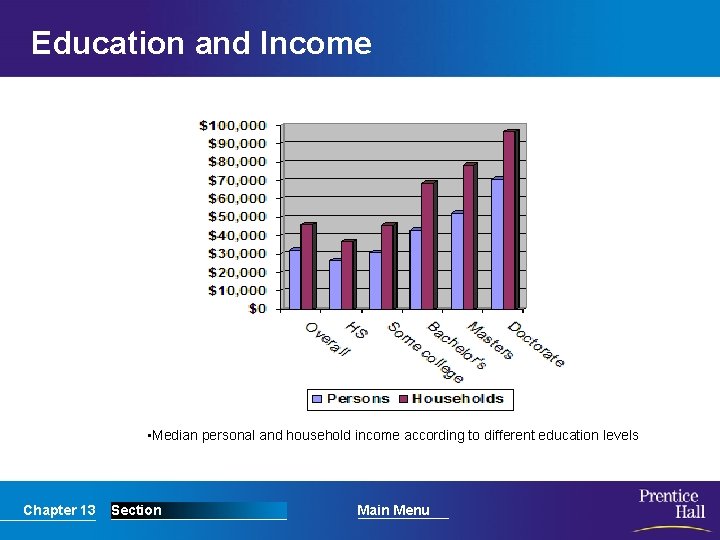 Education and Income

$100,000
$90,000
$80,000
$70,000
$60,000
$50,000
$40,000
$30,000
$20,000
$10,000
$0

Overall
HS
Some college
Bachelor's
Masters
Doctorate

Persons Households

•Median personal and household income according to different education levels

Chapter 13 Section Main Menu

Prentice Hall